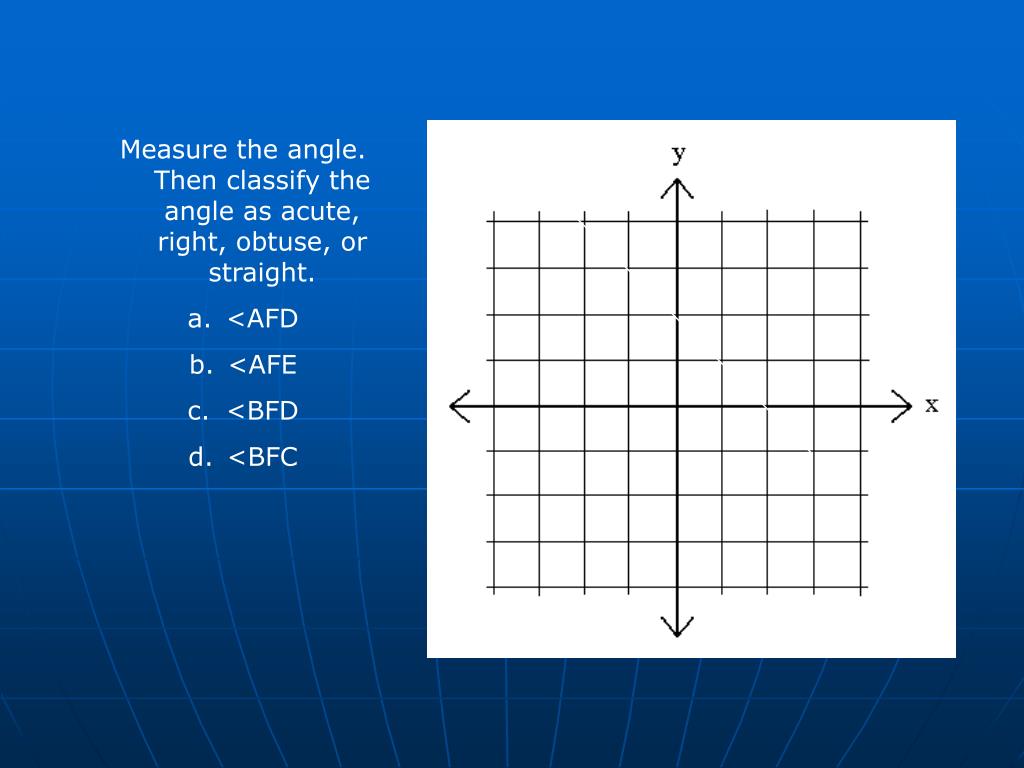 Measure the angle. Then classify the angle as acute, right, obtuse, or straight.

a. <AFD

b. <AFE

c. <BFD

d. <BFC

y

x